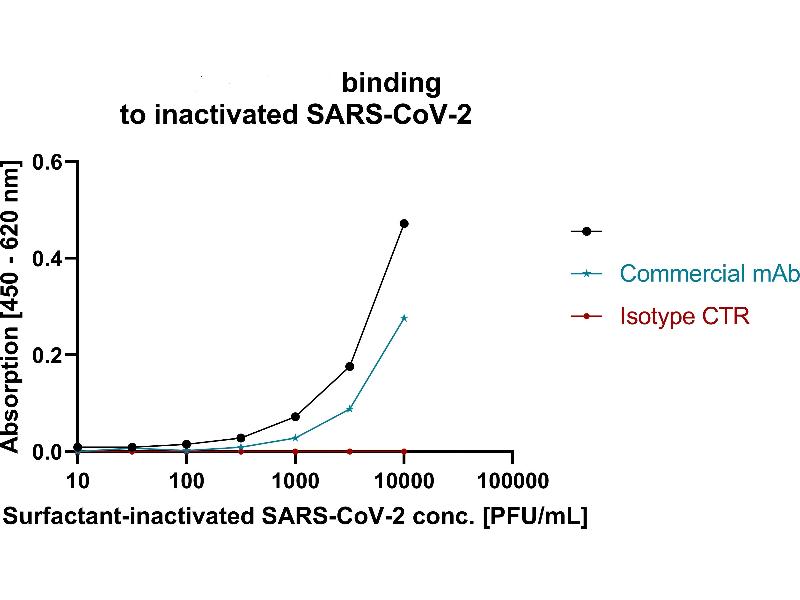 binding
to inactivated SARS-CoV-2

Absorption [450 - 620 nm]

0.6
0.4
0.2
0.0

10 100 1000 10000 100000

Surfactant-inactivated SARS-CoV-2 conc. [PFU/mL]

Commercial mAb
Isotype CTR